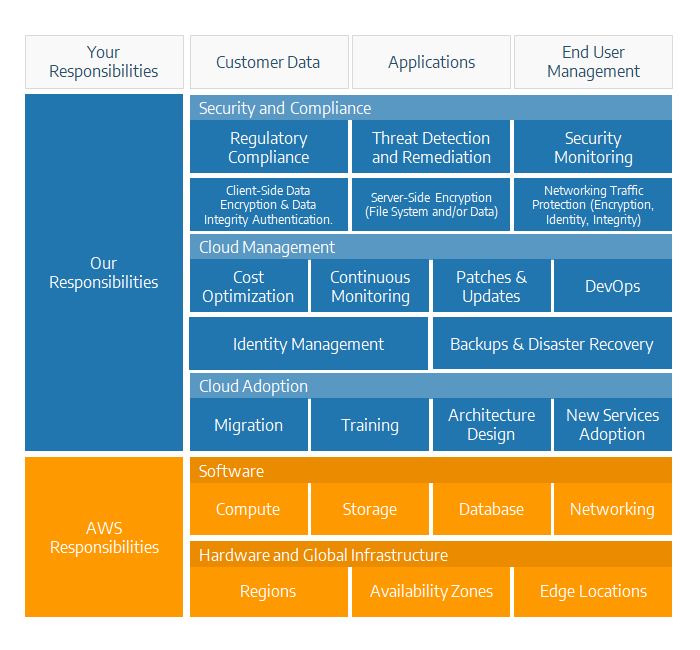 Your Responsibilities

Customer Data

Applications

End User Management

Our Responsibilities

Security and Compliance

Regulatory Compliance

Threat Detection and Remediation

Security Monitoring

Client-Side Data Encryption & Data Integrity Authentication.

Server-Side Encryption (File System and/or Data)

Networking Traffic Protection (Encryption, Identity, Integrity)

Cloud Management

Cost Optimization

Continuous Monitoring

Patches & Updates

DevOps

Identity Management

Backups & Disaster Recovery

Cloud Adoption

Migration

Training

Architecture Design

New Services Adoption

AWS Responsibilities

Software

Compute

Storage

Database

Networking

Hardware and Global Infrastructure

Regions

Availability Zones

Edge Locations